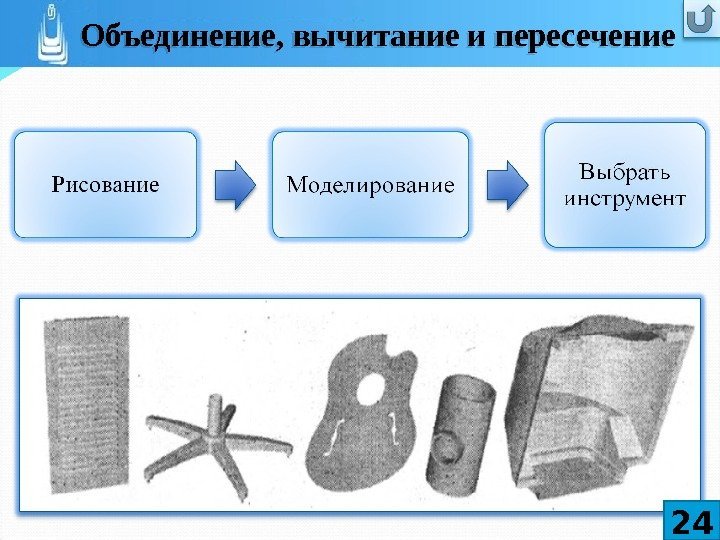 Объединение, вычитание и пересечение

Рисование

Моделирование

Выбрать инструмент

24